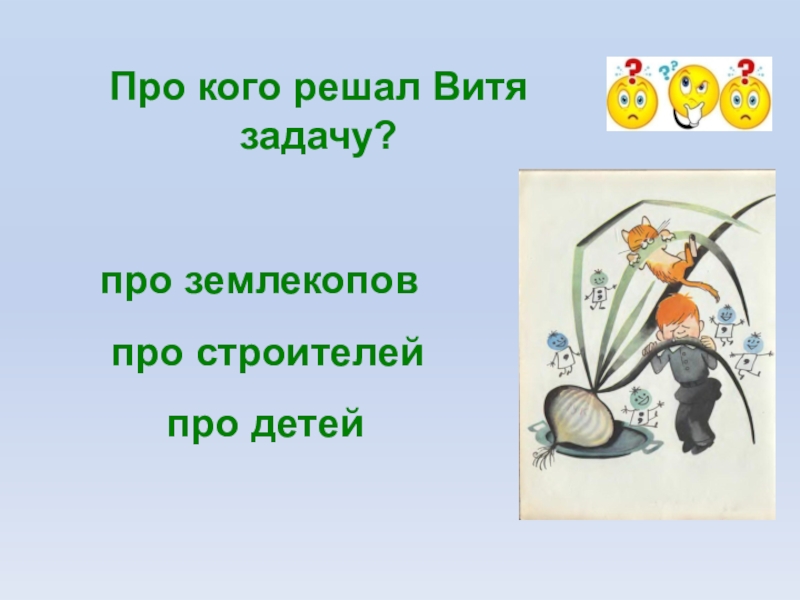 Про кого решал Витя задачу?

про землекопов

про строителей

про детей